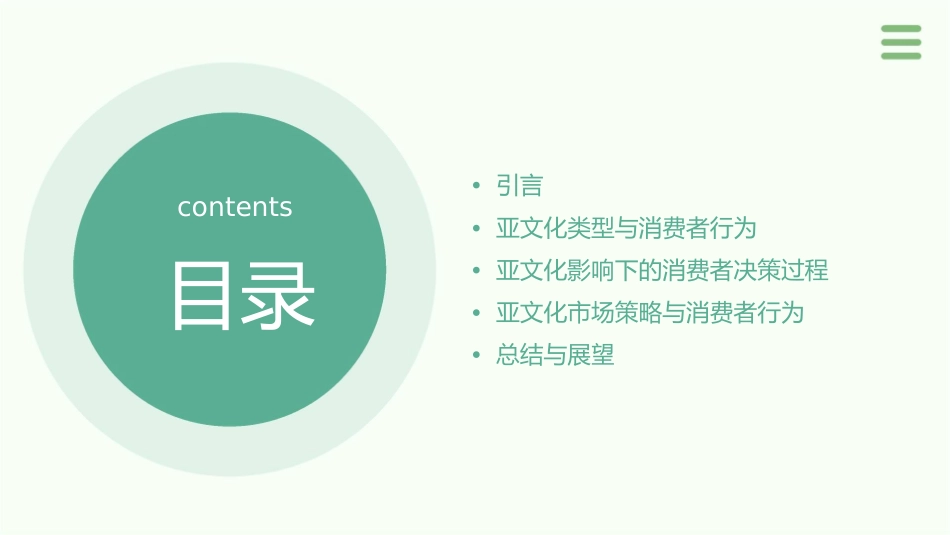 contents

目录

• 引言
• 亚文化类型与消费者行为
• 亚文化影响下的消费者决策过程
• 亚文化市场策略与消费者行为
• 总结与展望